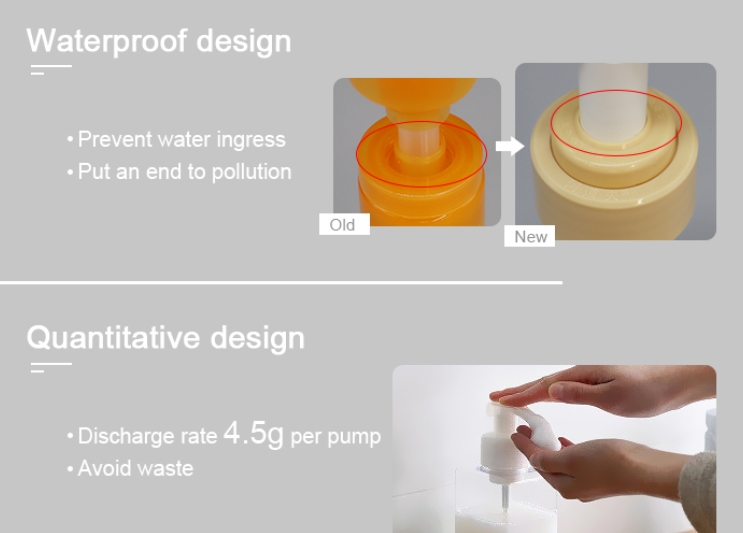 Waterproof design

• Prevent water ingress
• Put an end to pollution

Old

New

Quantitative design

• Discharge rate 4.5g per pump
• Avoid waste